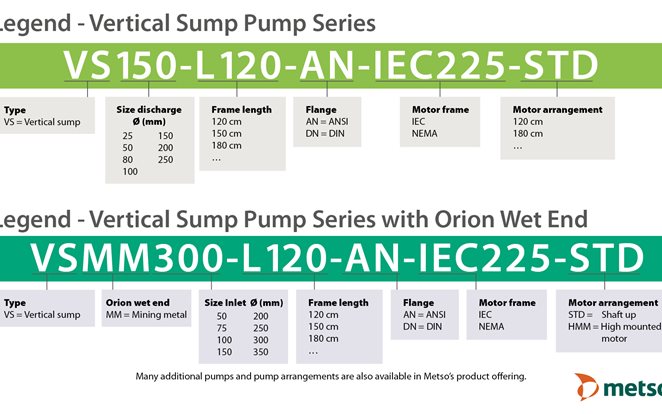 Legend - Vertical Sump Pump Series

VS150-L120-AN-IEC225-STD

Type
VS = Vertical sump

Size discharge
Ø (mm)
25 150
50 200
80 250
100

Frame length
120 cm
150 cm
180 cm
…

Flange
AN = ANSI
DN = DIN

Motor frame
IEC
NEMA

Motor arrangement
120 cm
180 cm
…

Legend - Vertical Sump Pump Series with Orion Wet End

VSMM300-L120-AN-IEC225-STD

Type
VS = Vertical sump

Orion wet end
MM = Mining metal

Size Inlet Ø (mm)
50 200
75 250
100 300
150 350

Frame length
120 cm
150 cm
180 cm
…

Flange
AN = ANSI
DN = DIN

Motor frame
IEC
NEMA

Motor arrangement
STD = Shaft up
HMM = High mounted motor

Many additional pumps and pump arrangements are also available in Metso's product offering.

metso